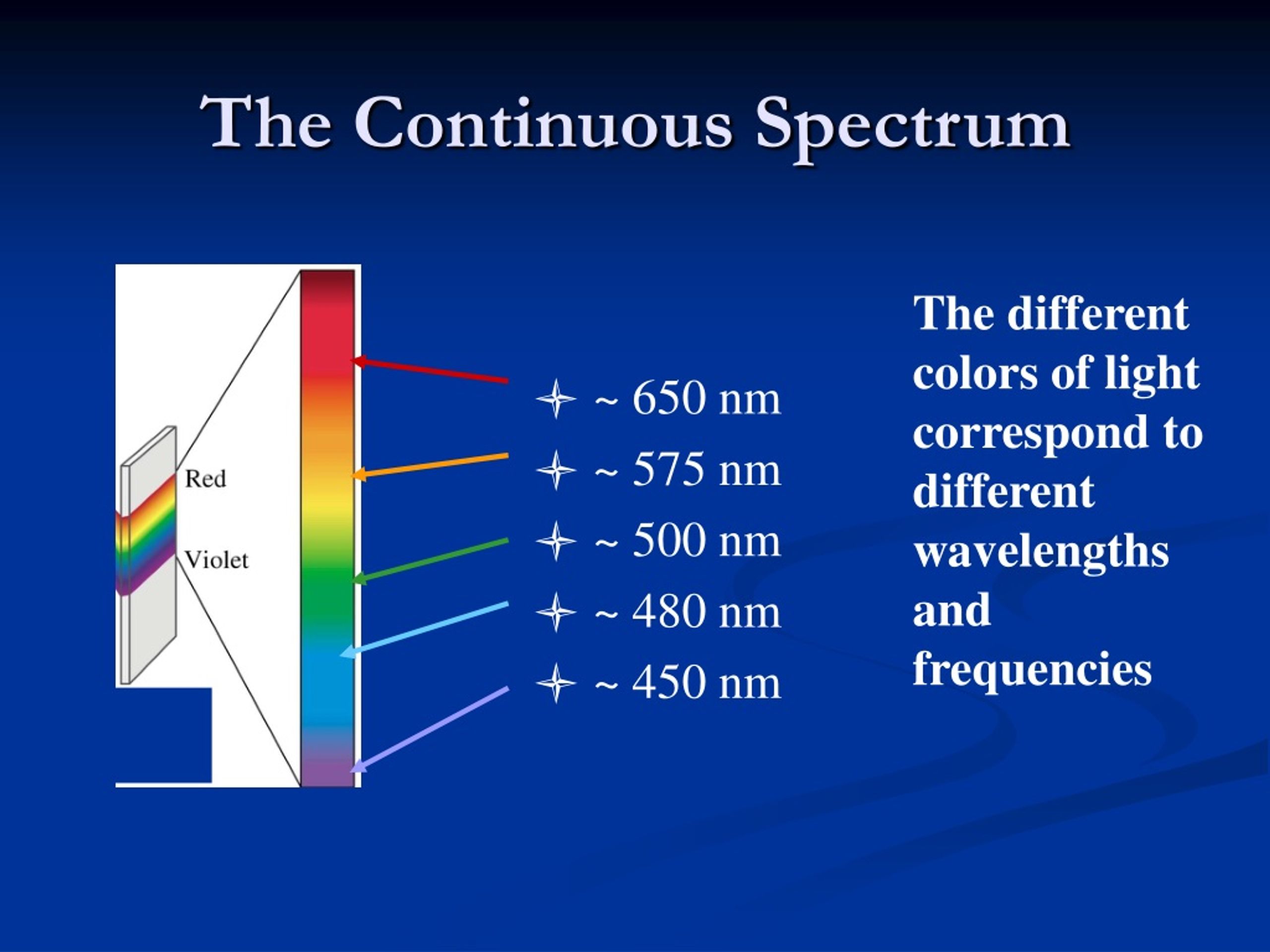 The Continuous Spectrum

Red

Violet

~ 650 nm
~ 575 nm
~ 500 nm
~ 480 nm
~ 450 nm

The different colors of light correspond to different wavelengths and frequencies